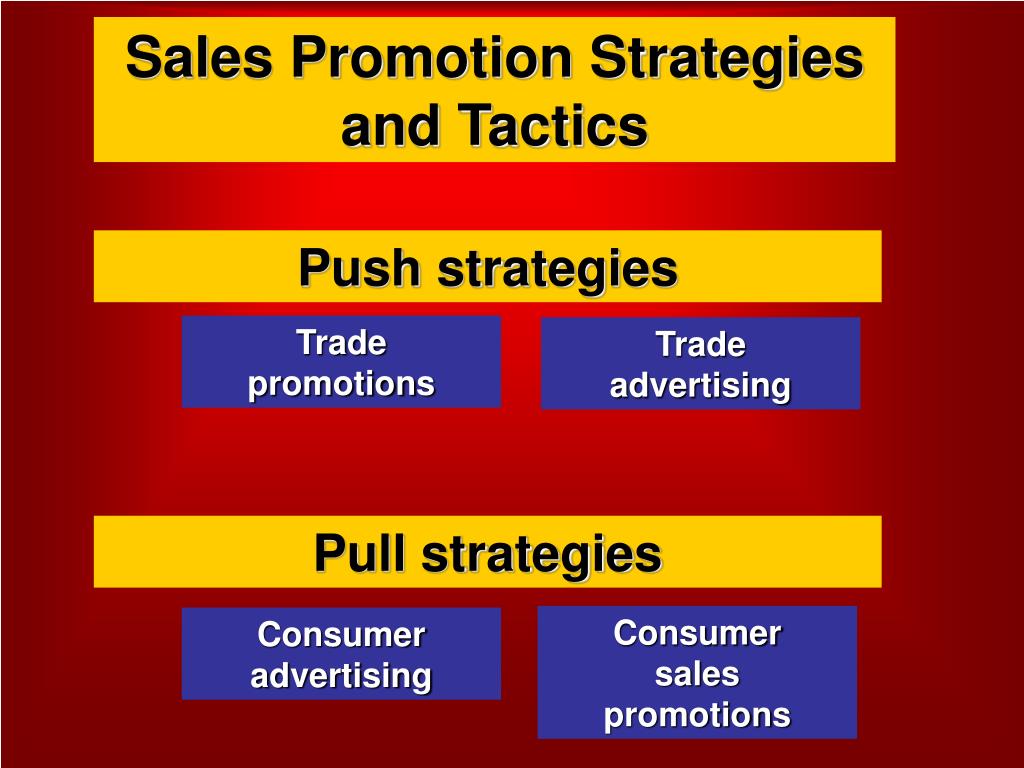 Sales Promotion Strategies and Tactics

Push strategies

Trade promotions

Trade advertising

Pull strategies

Consumer advertising

Consumer sales promotions